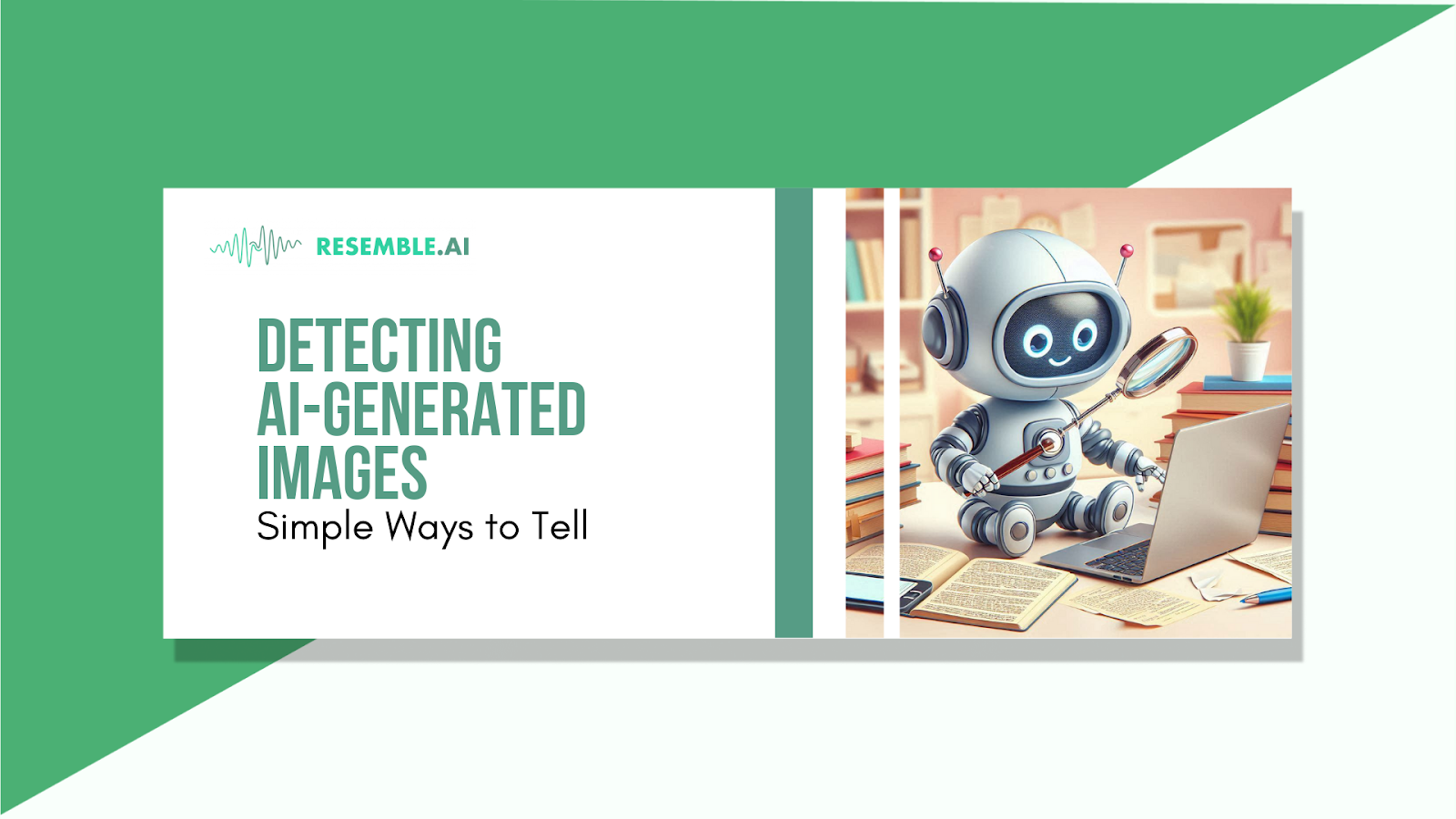 RESEMBLE.AI

DETECTING AI-GENERATED IMAGES

Simple Ways to Tell